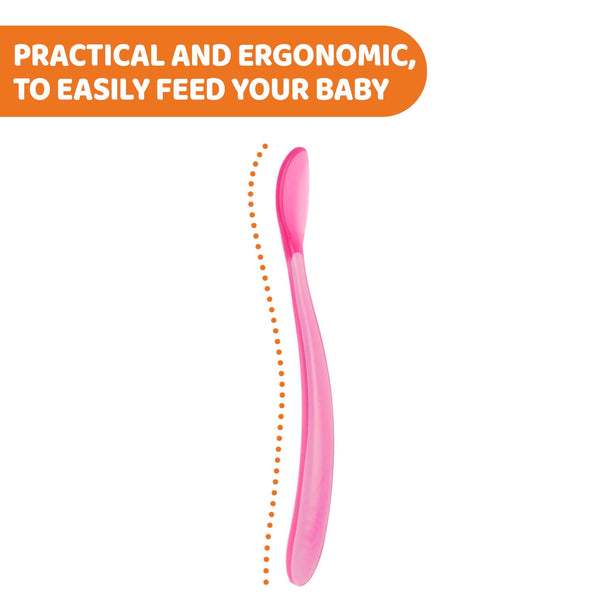 PRACTICAL AND ERGONOMIC, TO EASILY FEED YOUR BABY